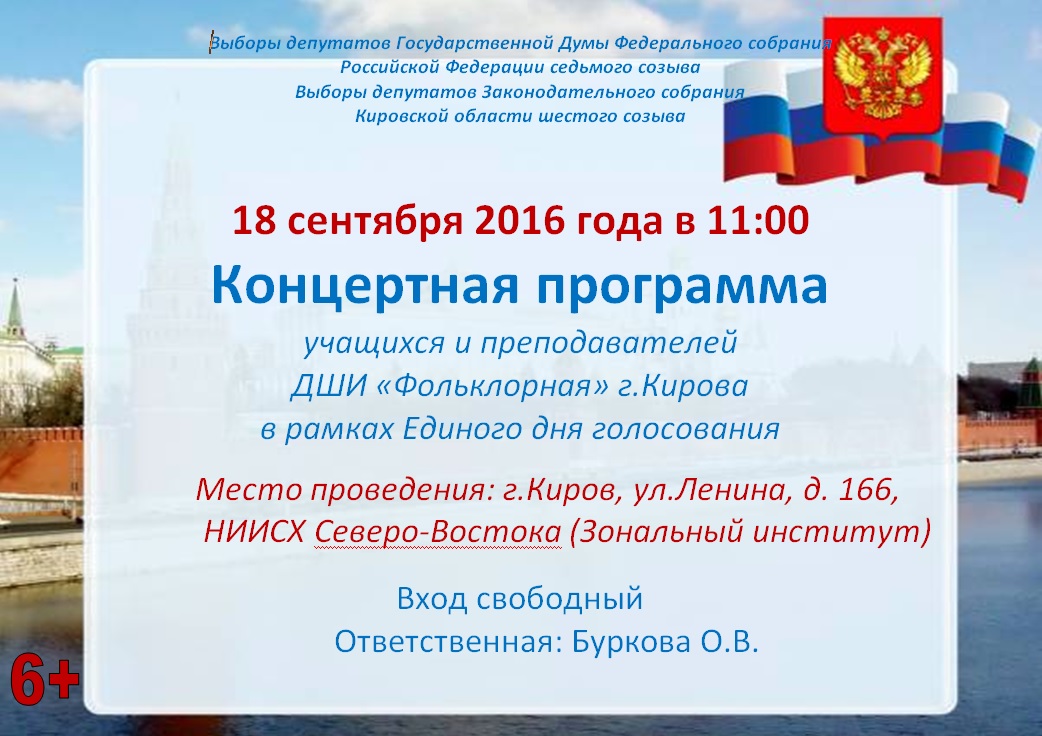 Выборы депутатов Государственной Думы Федерального собрания
Российской Федерации седьмого созыва
Выборы депутатов Законодательного собрания
Кировской области шестого созыва

18 сентября 2016 года в 11:00
Концертная программа
учащихся и преподавателей
ДШИ «Фольклорная» г.Кирова
в рамках Единого дня голосования

Место проведения: г.Киров, ул.Ленина, д. 166,
НИИСХ Северо-Востока (Зональный институт)

Вход свободный
Ответственная: Буркова О.В.

6+